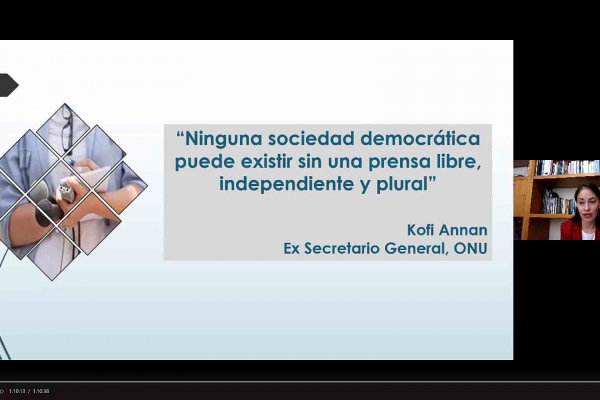 “Ninguna sociedad democrática puede existir sin una prensa libre, independiente y plural”

Kofi Annan
Ex Secretario General, ONU

1:10:13 / 1:10:38